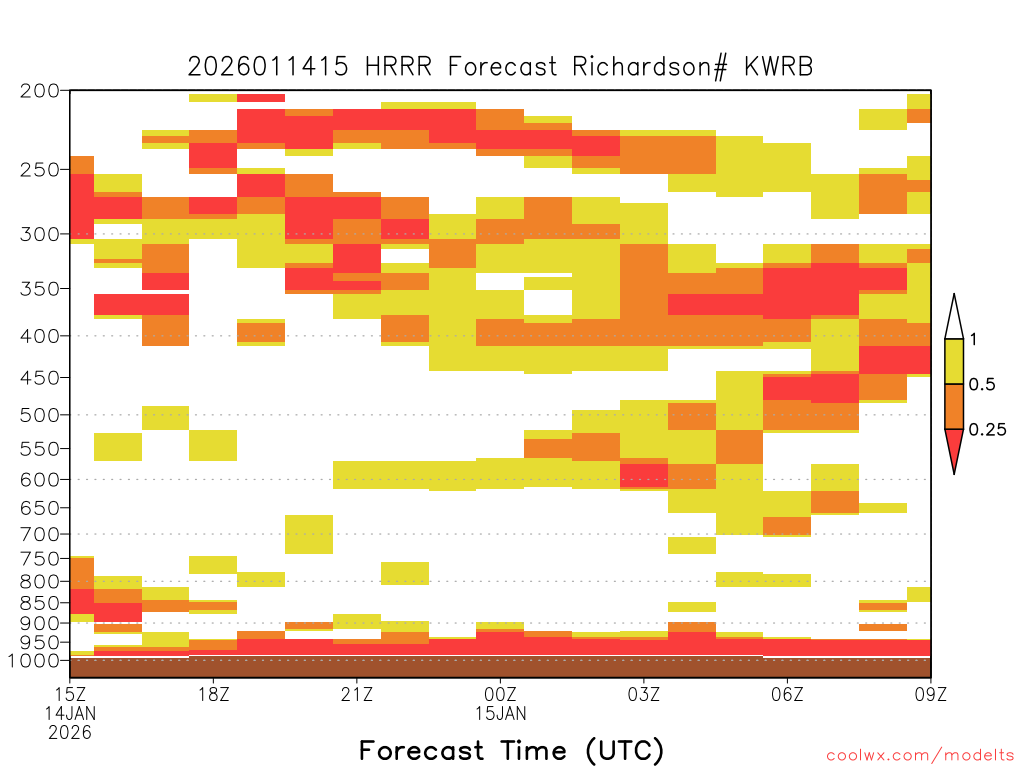 2026011415 HRRR Forecast Richardson# KWRB

200
250
300
350
400
450
500
550
600
650
700
750
800
850
900
950
1000

1
0.5
0.25

15Z 14JAN 2026
18Z
21Z
00Z 15JAN
03Z
06Z
09Z

Forecast Time (UTC)

coolwx.com/modelts